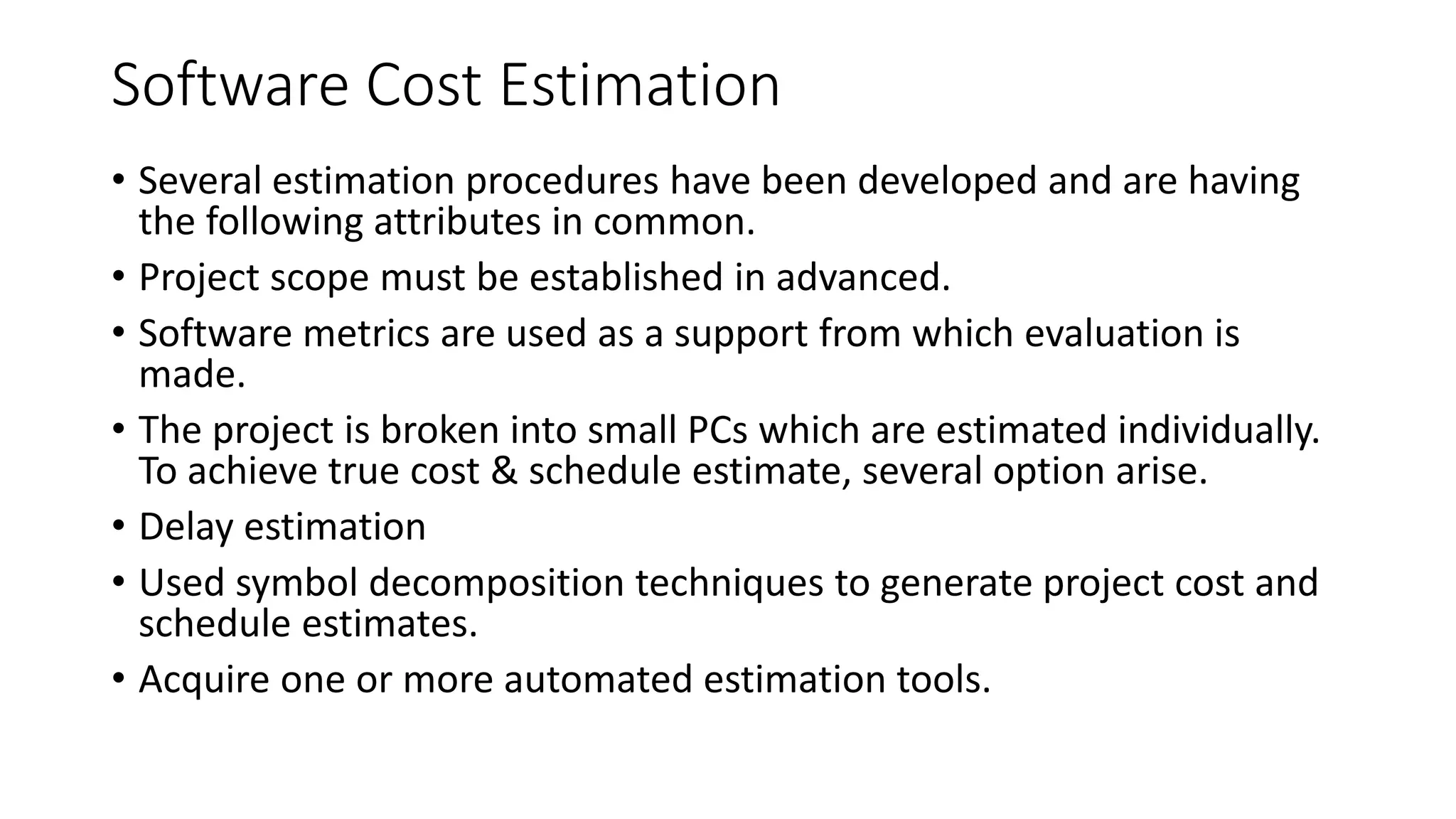 Software Cost Estimation

• Several estimation procedures have been developed and are having the following attributes in common.
• Project scope must be established in advanced.
• Software metrics are used as a support from which evaluation is made.
• The project is broken into small PCs which are estimated individually. To achieve true cost & schedule estimate, several option arise.
• Delay estimation
• Used symbol decomposition techniques to generate project cost and schedule estimates.
• Acquire one or more automated estimation tools.